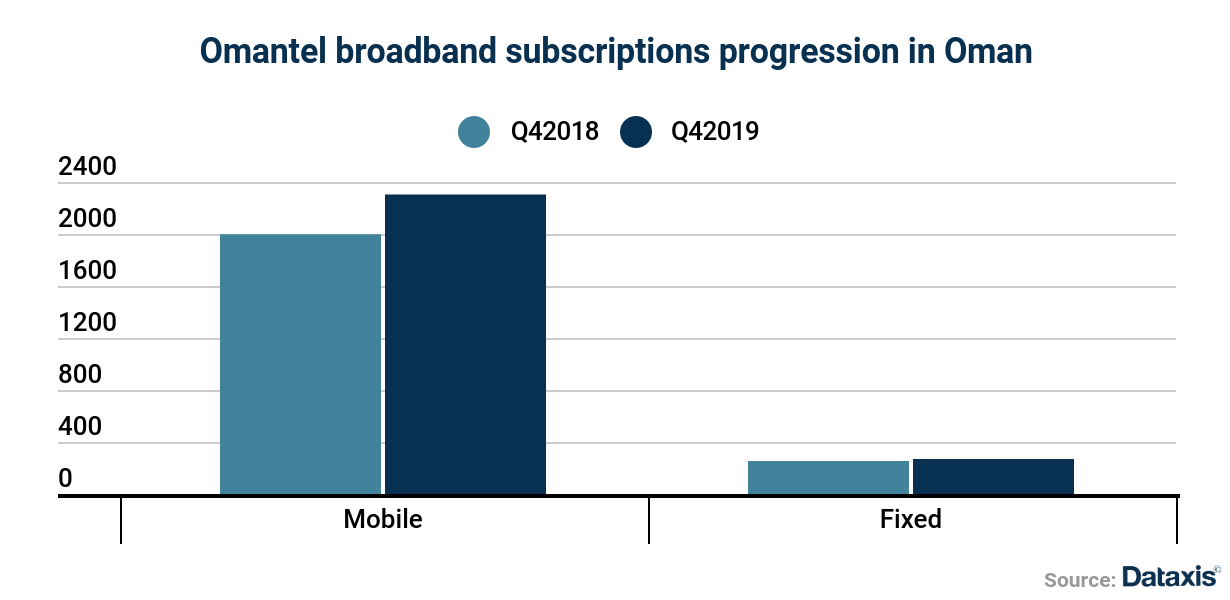 Omantel broadband subscriptions progression in Oman

Q42018 Q42019

2400
2000
1600
1200
800
400
0

Mobile
Fixed

Source: Dataxis©